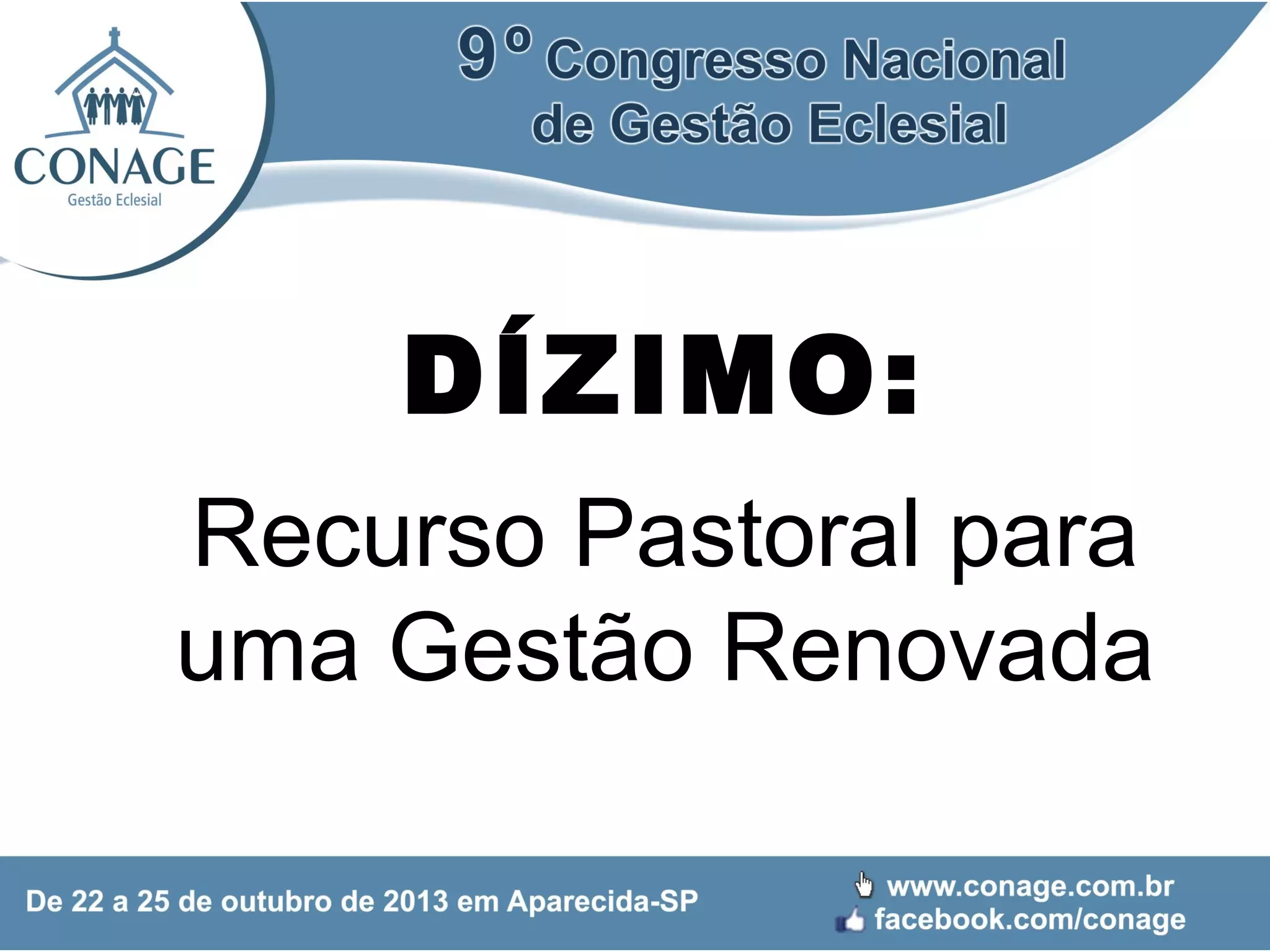 CONAGE
Gestão Eclesial

9º Congresso Nacional de Gestão Eclesial

DÍZIMO:

Recurso Pastoral para uma Gestão Renovada

De 22 a 25 de outubro de 2013 em Aparecida-SP

www.conage.com.br
facebook.com/conage